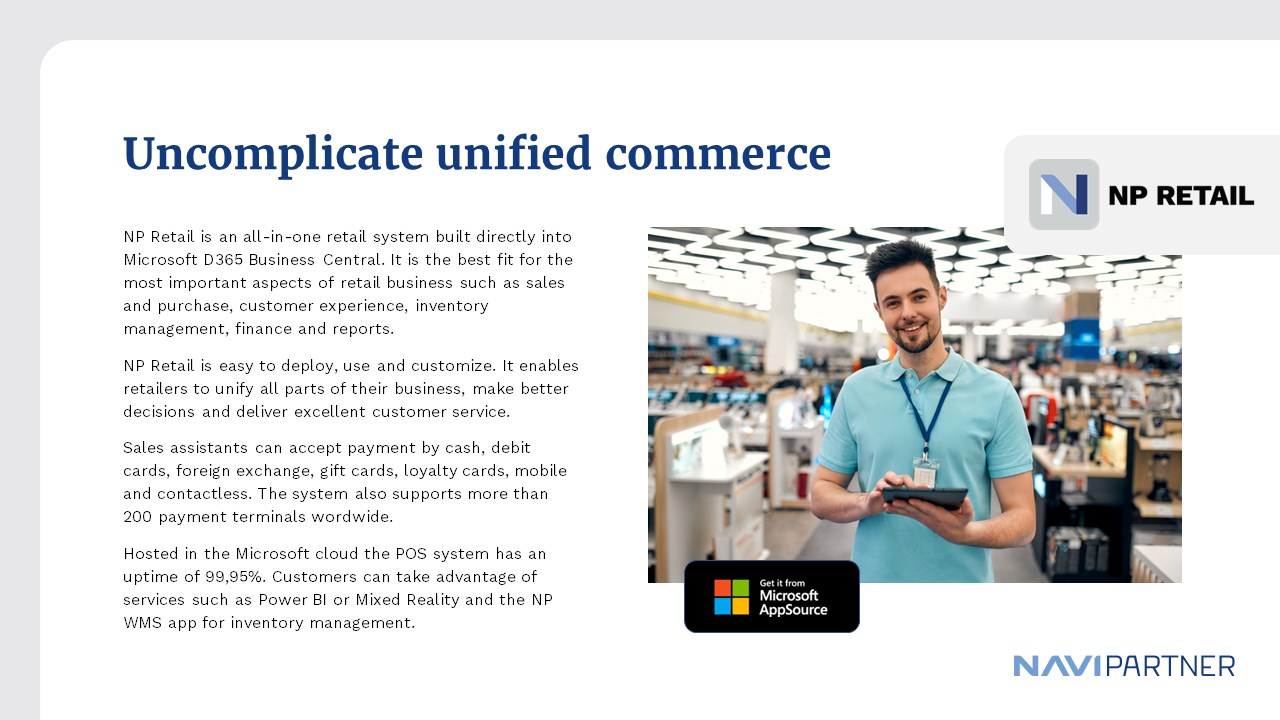 Uncomplicate unified commerce

NP RETAIL

NP Retail is an all-in-one retail system built directly into Microsoft D365 Business Central. It is the best fit for the most important aspects of retail business such as sales and purchase, customer experience, inventory management, finance and reports.

NP Retail is easy to deploy, use and customize. It enables retailers to unify all parts of their business, make better decisions and deliver excellent customer service.

Sales assistants can accept payment by cash, debit cards, foreign exchange, gift cards, loyalty cards, mobile and contactless. The system also supports more than 200 payment terminals wordwide.

Hosted in the Microsoft cloud the POS system has an uptime of 99,95%. Customers can take advantage of services such as Power BI or Mixed Reality and the NP WMS app for inventory management.

Get it from Microsoft AppSource

NAVIPARTNER